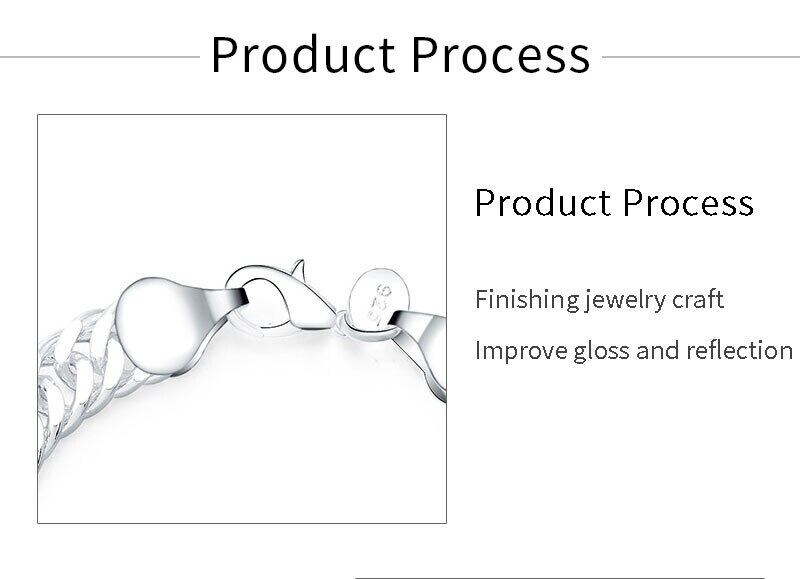 Product Process

925

Product Process

Finishing jewelry craft

Improve gloss and reflection